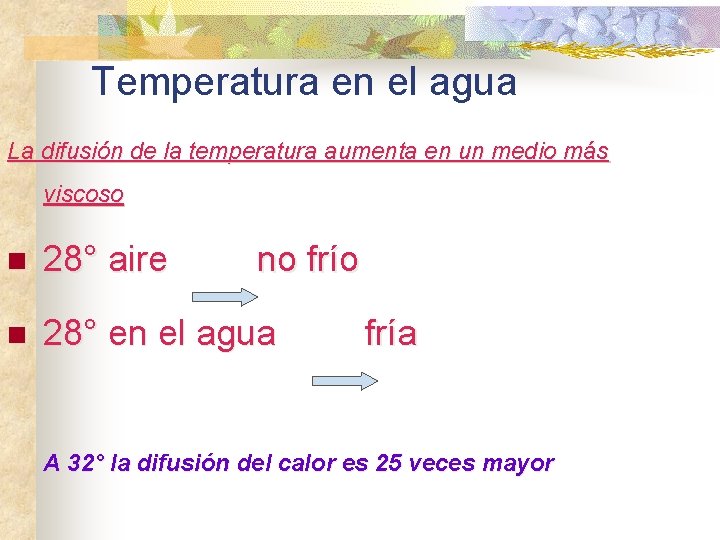 Temperatura en el agua

La difusión de la temperatura aumenta en un medio más viscoso

28° aire no frío

28° en el agua fría

A 32° la difusión del calor es 25 veces mayor